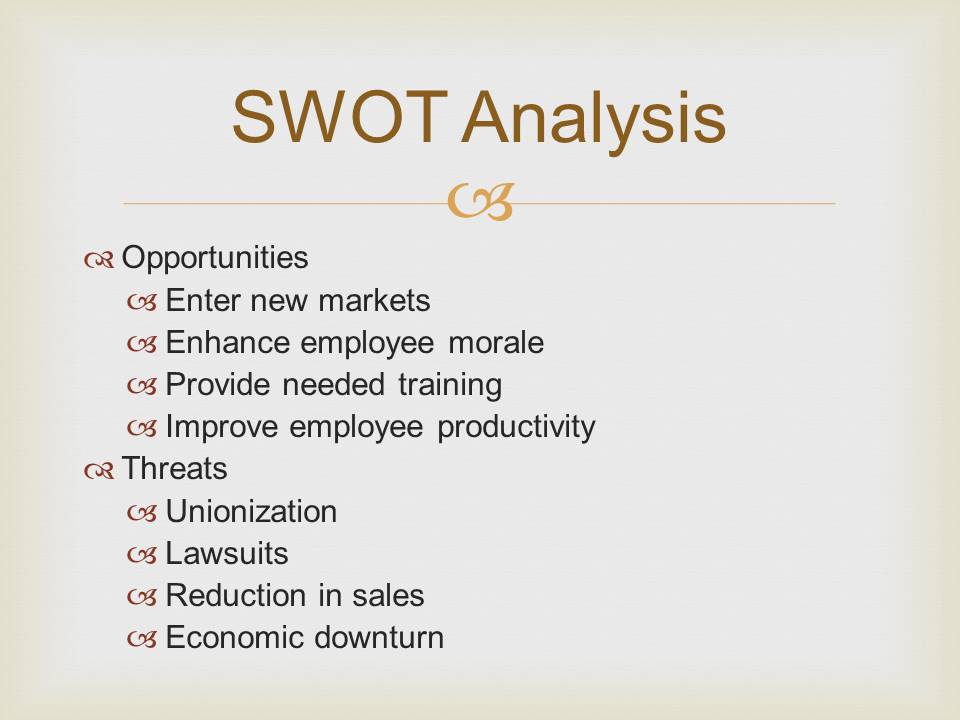 SWOT Analysis

Opportunities
Enter new markets
Enhance employee morale
Provide needed training
Improve employee productivity
Threats
Unionization
Lawsuits
Reduction in sales
Economic downturn